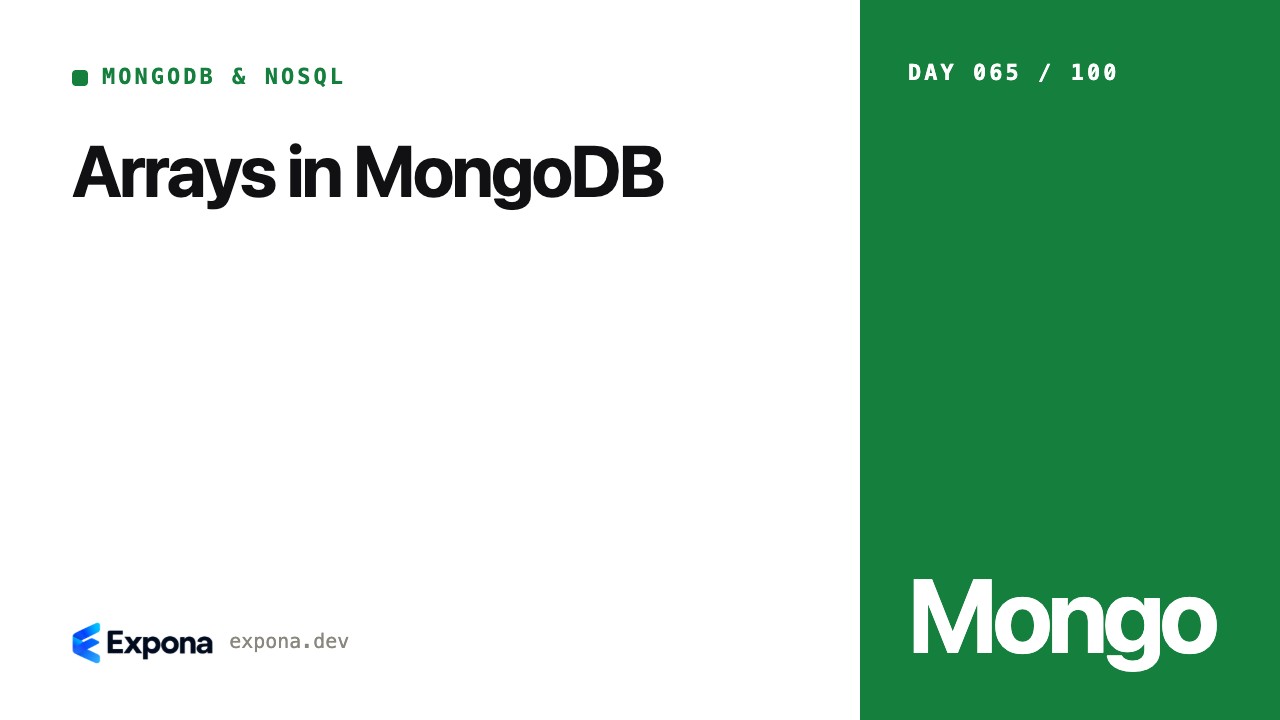 MONGODB & NOSQL

Arrays in MongoDB

Expona expona.dev

DAY 065 / 100

Mongo